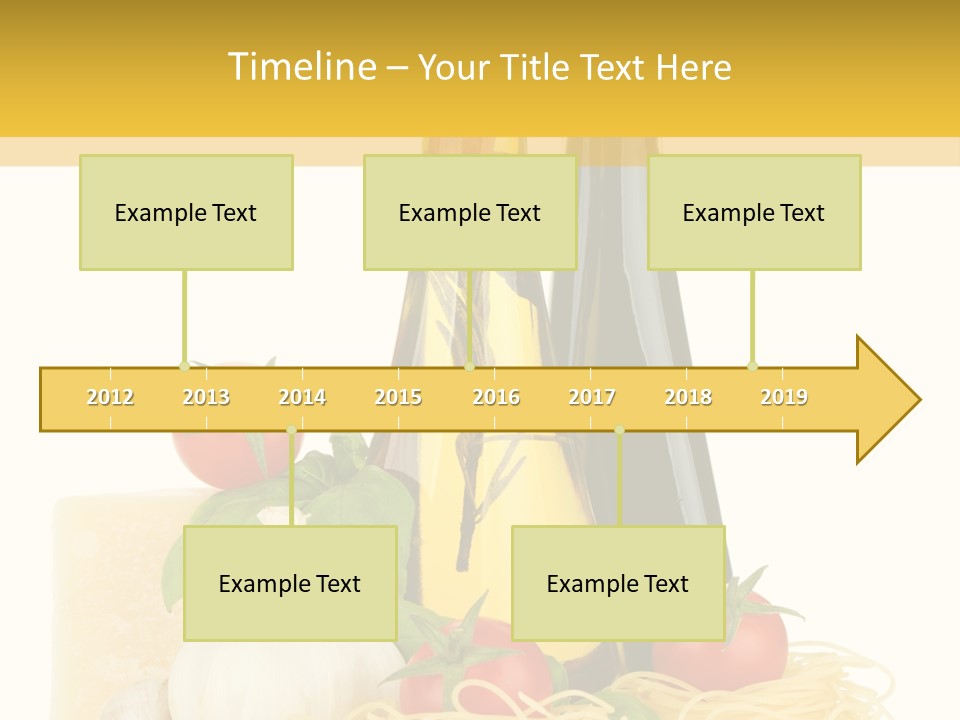 Timeline – Your Title Text Here

Example Text

Example Text

Example Text

2012 2013 2014 2015 2016 2017 2018 2019

Example Text

Example Text